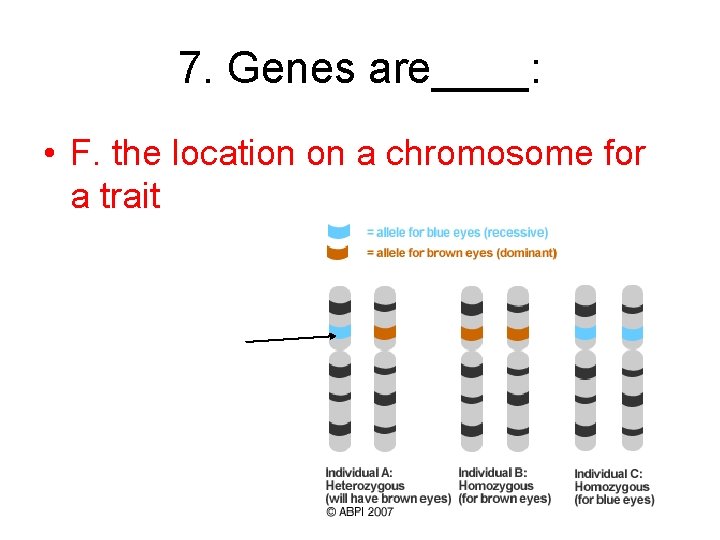 7. Genes are____:

• F. the location on a chromosome for a trait

= allele for blue eyes (recessive)
= allele for brown eyes (dominant)

Individual A: Heterozygous (will have brown eyes)
© ABPI 2007

Individual B: Homozygous (for brown eyes)

Individual C: Homozygous (for blue eyes)